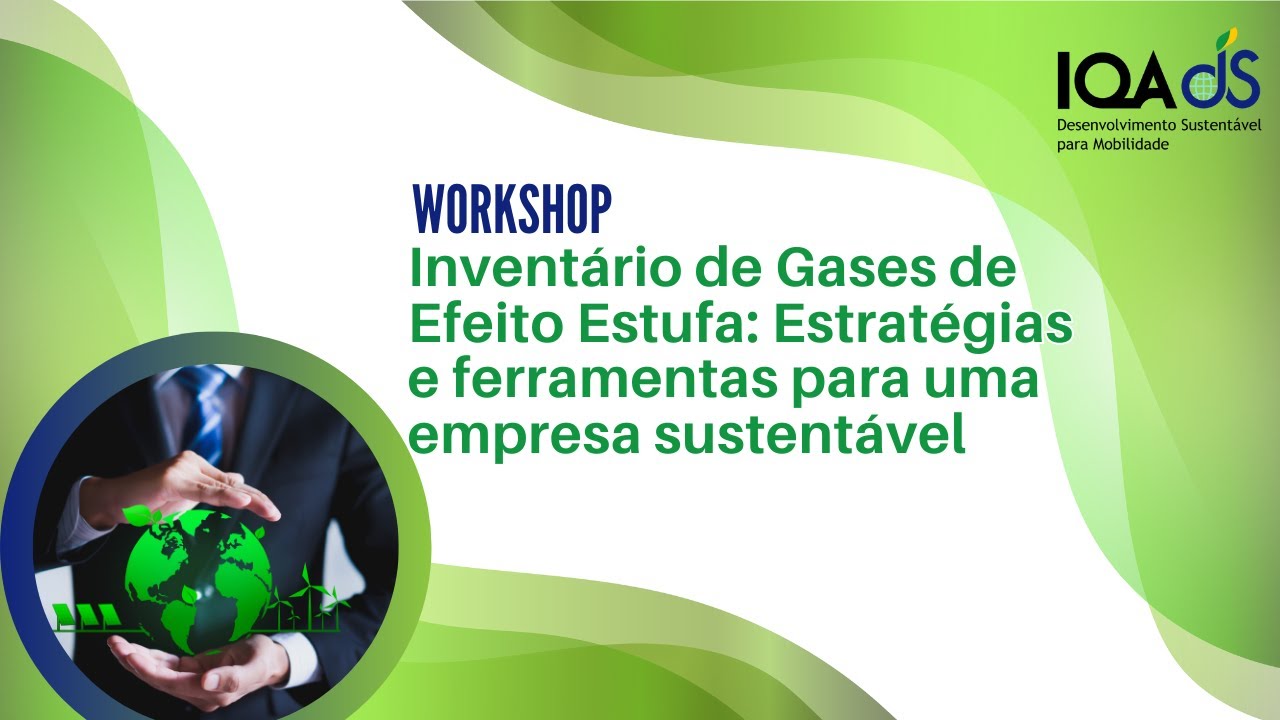 IQA dS
Desenvolvimento Sustentável para Mobilidade

WORKSHOP
Inventário de Gases de Efeito Estufa: Estratégias e ferramentas para uma empresa sustentável